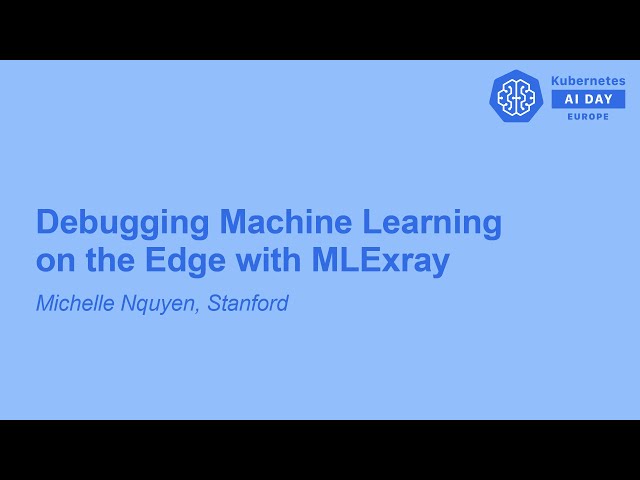 Kubernetes
AI DAY
EUROPE

Debugging Machine Learning on the Edge with MLExray

Michelle Nquyen, Stanford